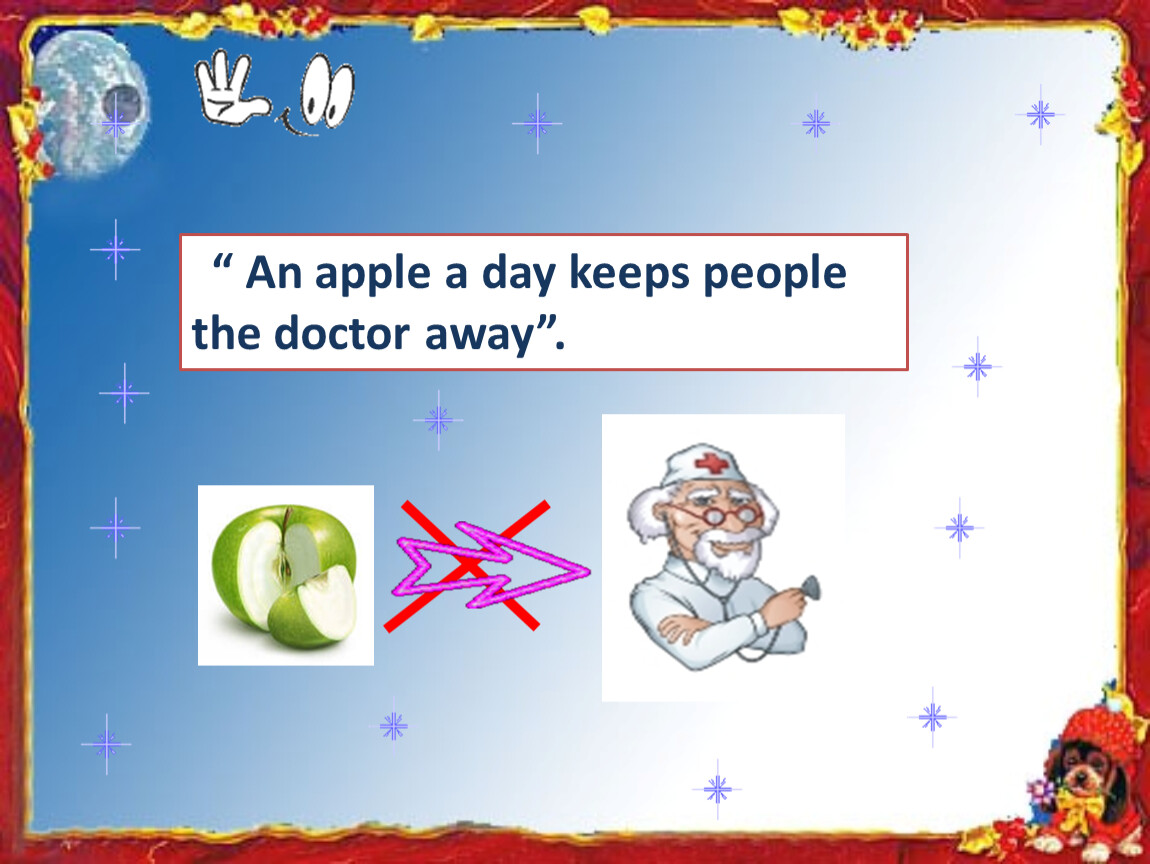 “ An apple a day keeps people the doctor away”.